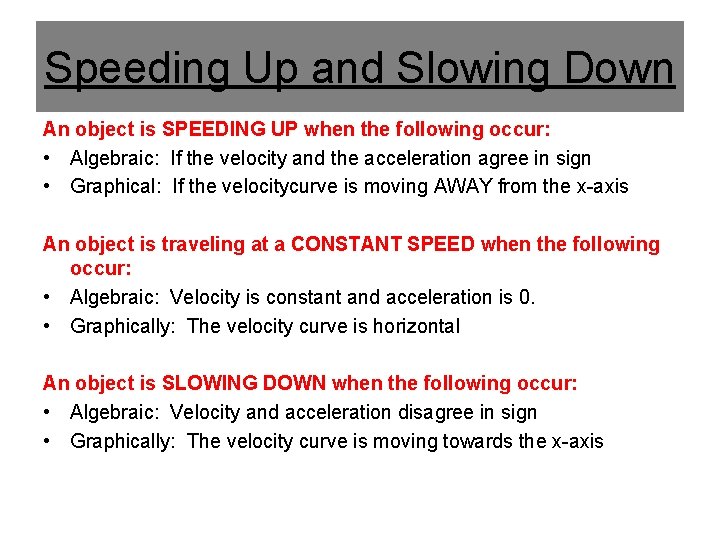 Speeding Up and Slowing Down

An object is SPEEDING UP when the following occur:
• Algebraic: If the velocity and the acceleration agree in sign
• Graphical: If the velocitycurve is moving AWAY from the x-axis

An object is traveling at a CONSTANT SPEED when the following occur:
• Algebraic: Velocity is constant and acceleration is 0.
• Graphically: The velocity curve is horizontal

An object is SLOWING DOWN when the following occur:
• Algebraic: Velocity and acceleration disagree in sign
• Graphically: The velocity curve is moving towards the x-axis